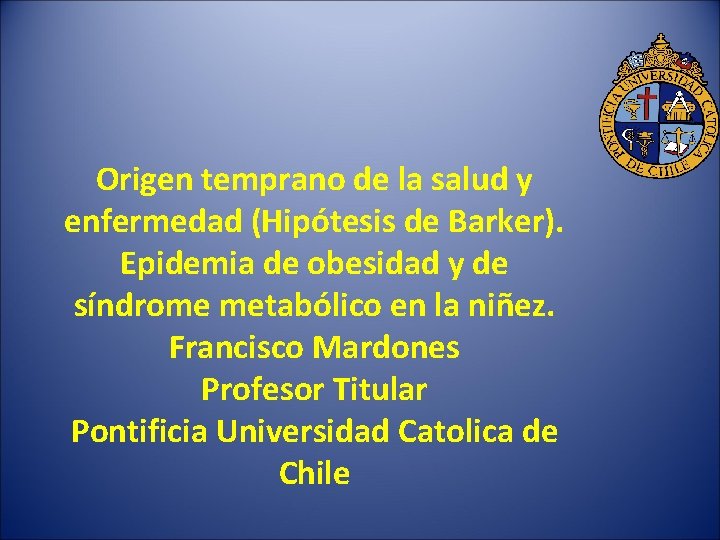 PONTIFICIA UNIVERSIDAD CATOLICA DE CHILE

Origen temprano de la salud y enfermedad (Hipótesis de Barker). Epidemia de obesidad y de síndrome metabólico en la niñez.
Francisco Mardones
Profesor Titular
Pontificia Universidad Catolica de Chile